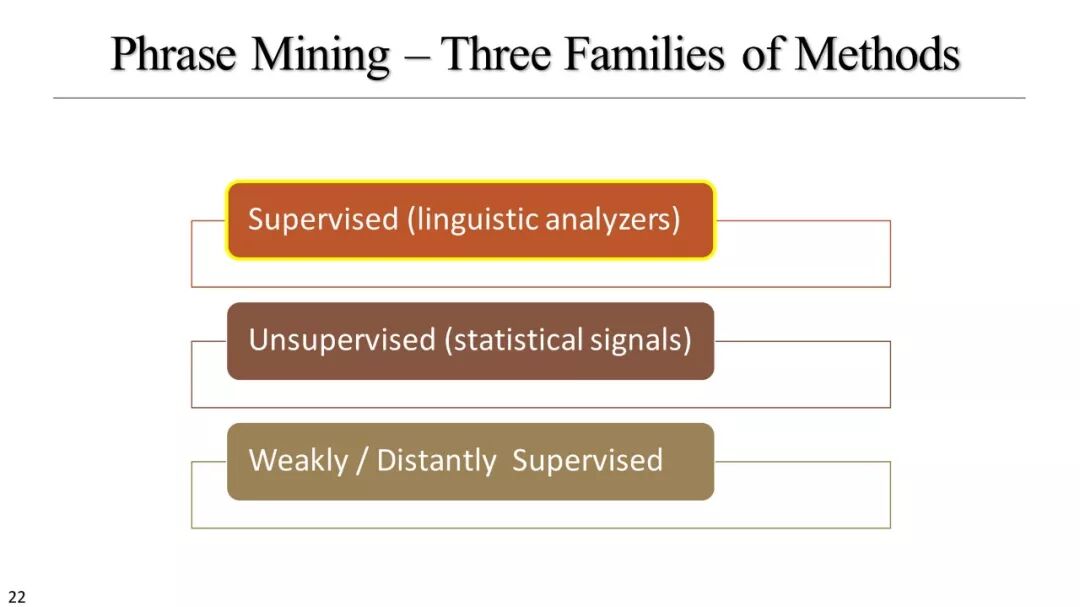 Phrase Mining – Three Families of Methods

Supervised (linguistic analyzers)

Unsupervised (statistical signals)

Weakly / Distantly Supervised

22